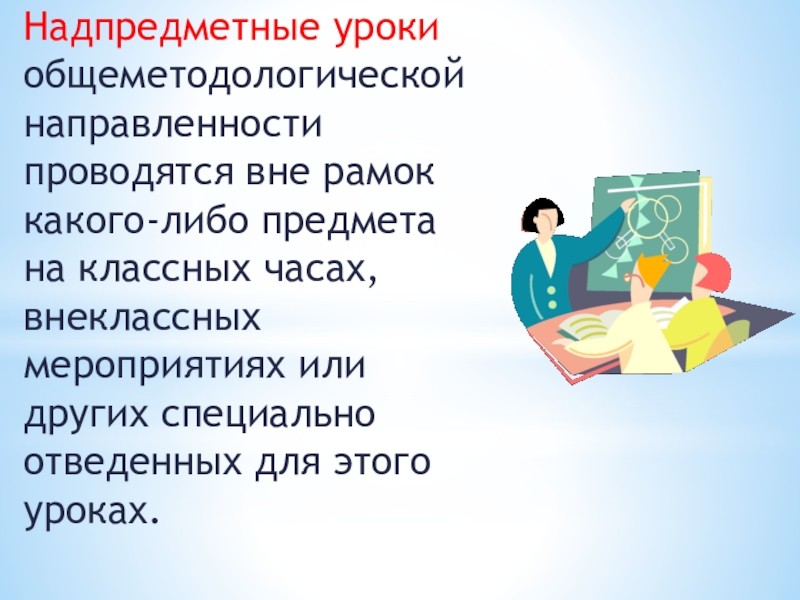 Надпредметные уроки общеметодологической направленности проводятся вне рамок какого-либо предмета на классных часах, внеклассных мероприятиях или других специально отведенных для этого уроках.